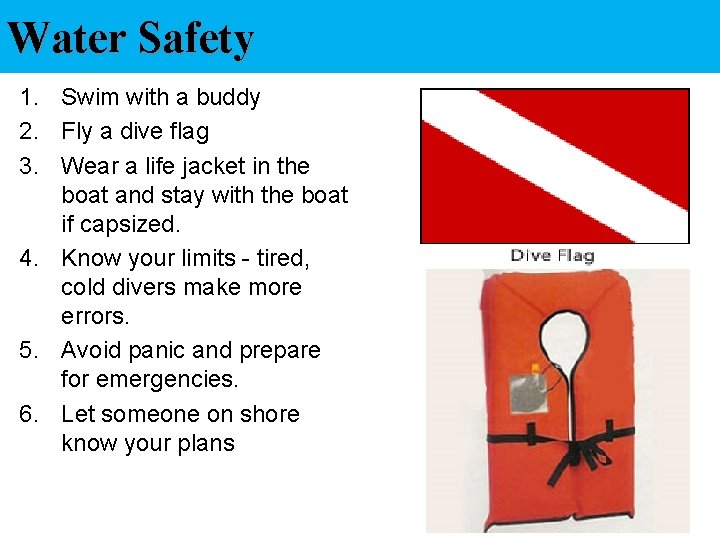 Water Safety

1. Swim with a buddy
2. Fly a dive flag
3. Wear a life jacket in the boat and stay with the boat if capsized.
4. Know your limits - tired, cold divers make more errors.
5. Avoid panic and prepare for emergencies.
6. Let someone on shore know your plans

Dive Flag